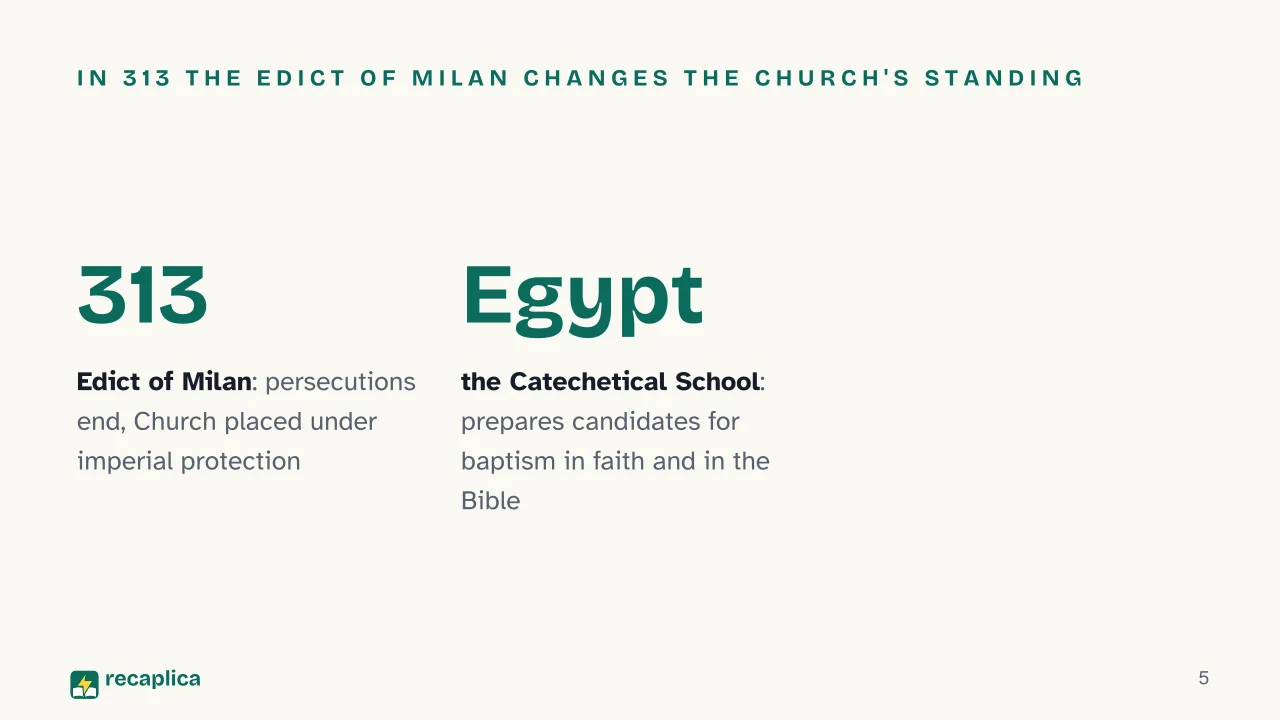 IN 313 THE EDICT OF MILAN CHANGES THE CHURCH'S STANDING

313

Edict of Milan: persecutions end, Church placed under imperial protection

Egypt

the Catechetical School: prepares candidates for baptism in faith and in the Bible

recaplica

5